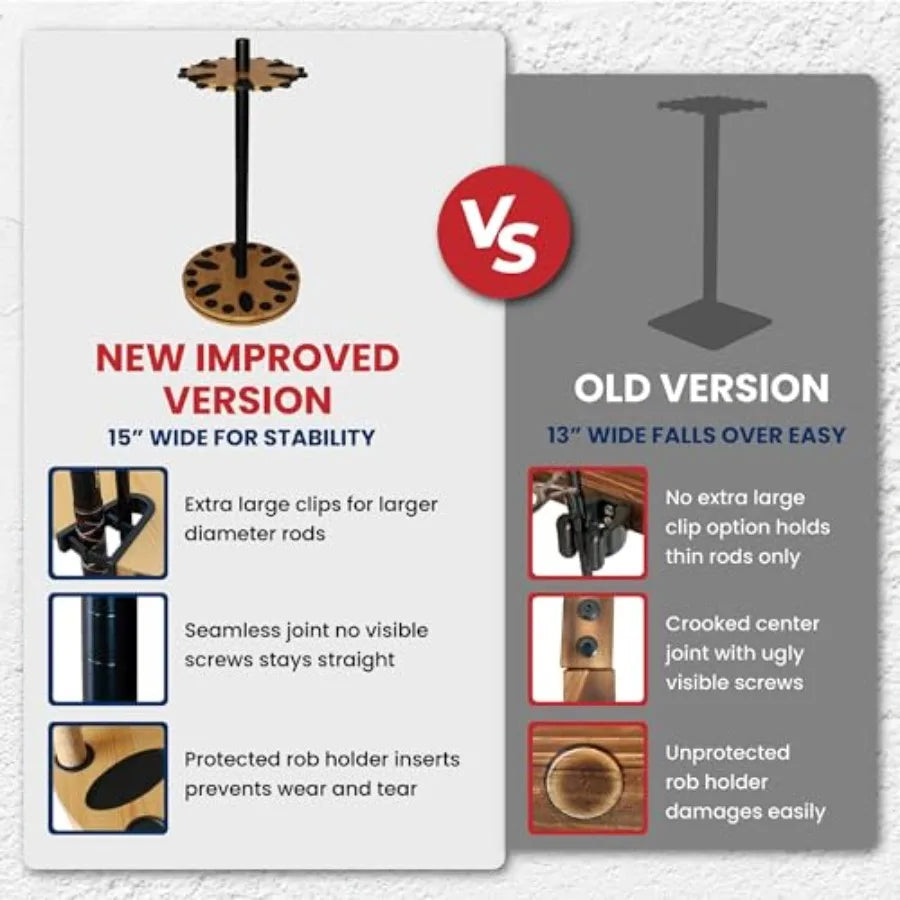 NEW IMPROVED VERSION

15" WIDE FOR STABILITY

Extra large clips for larger diameter rods

Seamless joint no visible screws stays straight

Protected rob holder inserts prevents wear and tear

VS

OLD VERSION

13" WIDE FALLS OVER EASY

No extra large clip option holds thin rods only

Crooked center joint with ugly visible screws

Unprotected rob holder damages easily